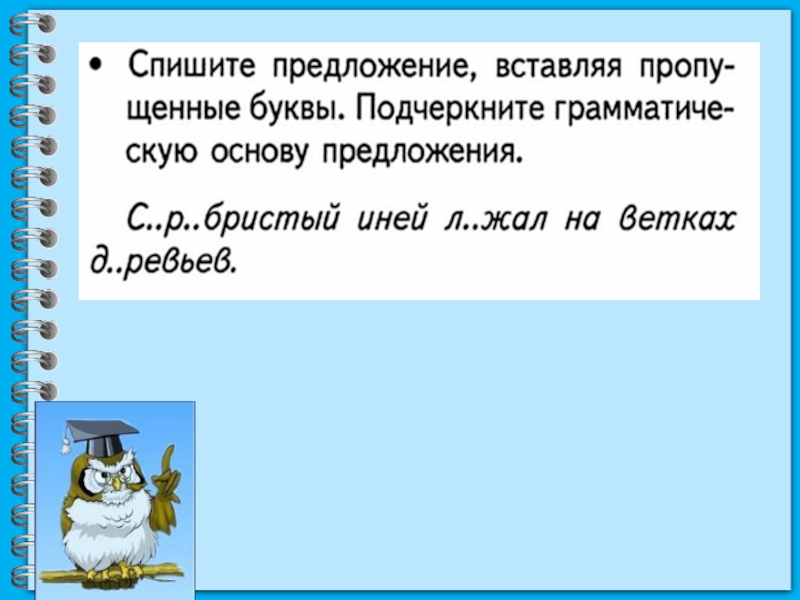 • Спишите предложение, вставляя пропущенные буквы. Подчеркните грамматическую основу предложения.

С..р..бристый иней л..жал на ветках д..ревьев.